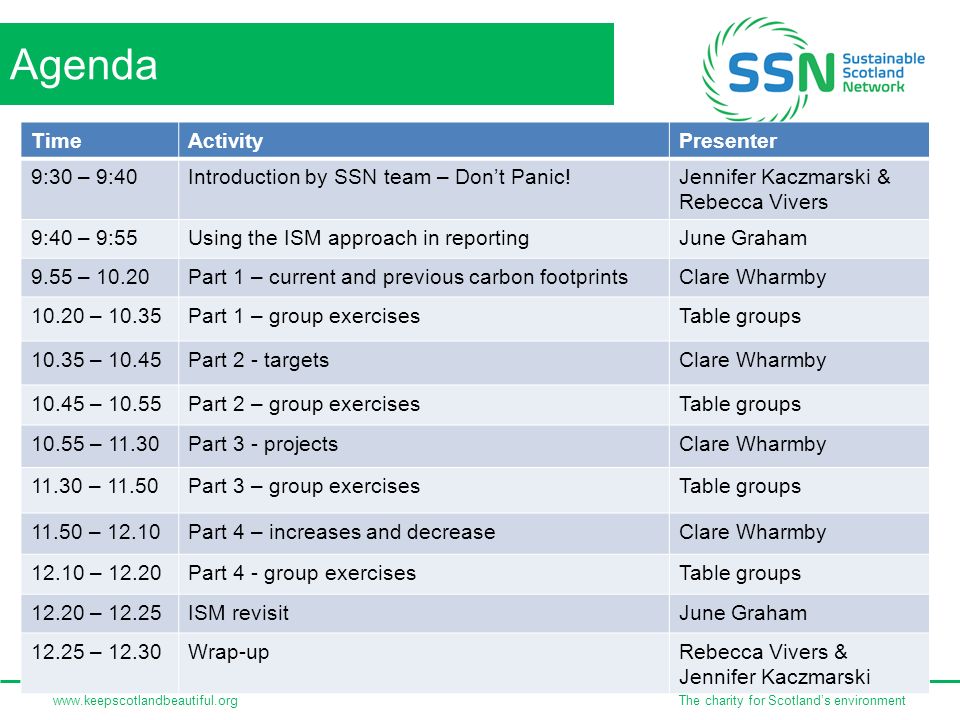 Agenda

SSN Sustainable Scotland Network

| Time | Activity | Presenter |
|---|---|---|
| 9:30 – 9:40 | Introduction by SSN team – Don't Panic! | Jennifer Kaczmarski & Rebecca Vivers |
| 9:40 – 9:55 | Using the ISM approach in reporting | June Graham |
| 9.55 – 10.20 | Part 1 – current and previous carbon footprints | Clare Wharmby |
| 10.20 – 10.35 | Part 1 – group exercises | Table groups |
| 10.35 – 10.45 | Part 2 - targets | Clare Wharmby |
| 10.45 – 10.55 | Part 2 – group exercises | Table groups |
| 10.55 – 11.30 | Part 3 - projects | Clare Wharmby |
| 11.30 – 11.50 | Part 3 – group exercises | Table groups |
| 11.50 – 12.10 | Part 4 – increases and decrease | Clare Wharmby |
| 12.10 – 12.20 | Part 4 - group exercises | Table groups |
| 12.20 – 12.25 | ISM revisit | June Graham |
| 12.25 – 12.30 | Wrap-up | Rebecca Vivers & Jennifer Kaczmarski |

www.keepscotlandbeautiful.org

The charity for Scotland's environment